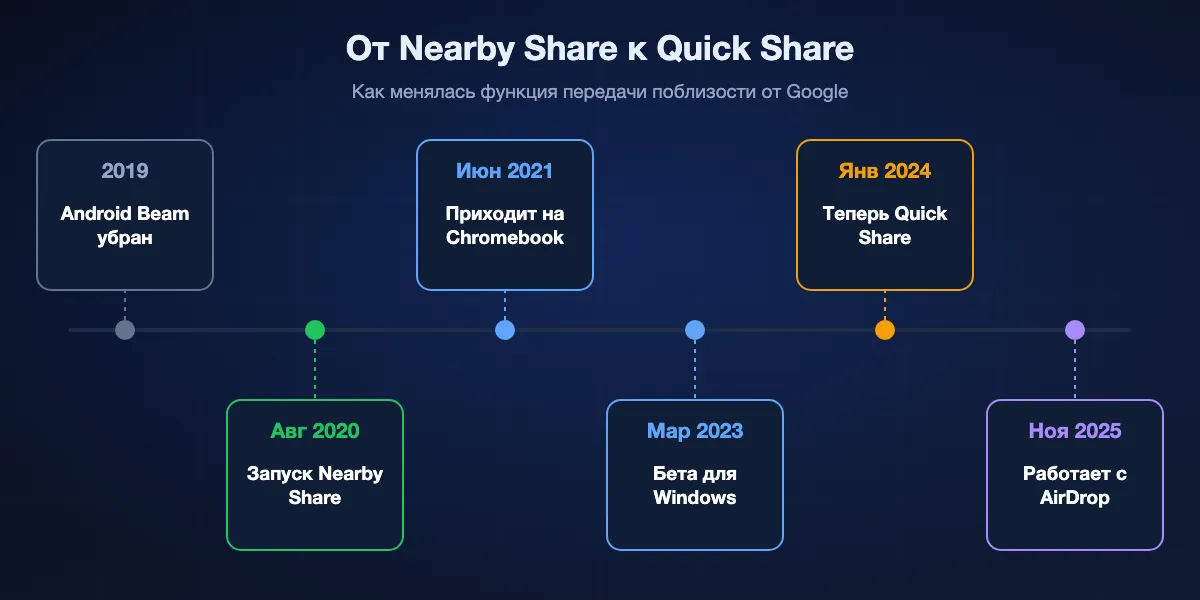 От Nearby Share к Quick Share

Как менялась функция передачи поблизости от Google

2019

Android Beam убран

Авг 2020

Запуск Nearby Share

Июн 2021

Приходит на Chromebook

Мар 2023

Бета для Windows

Янв 2024

Теперь Quick Share

Ноя 2025

Работает с AirDrop